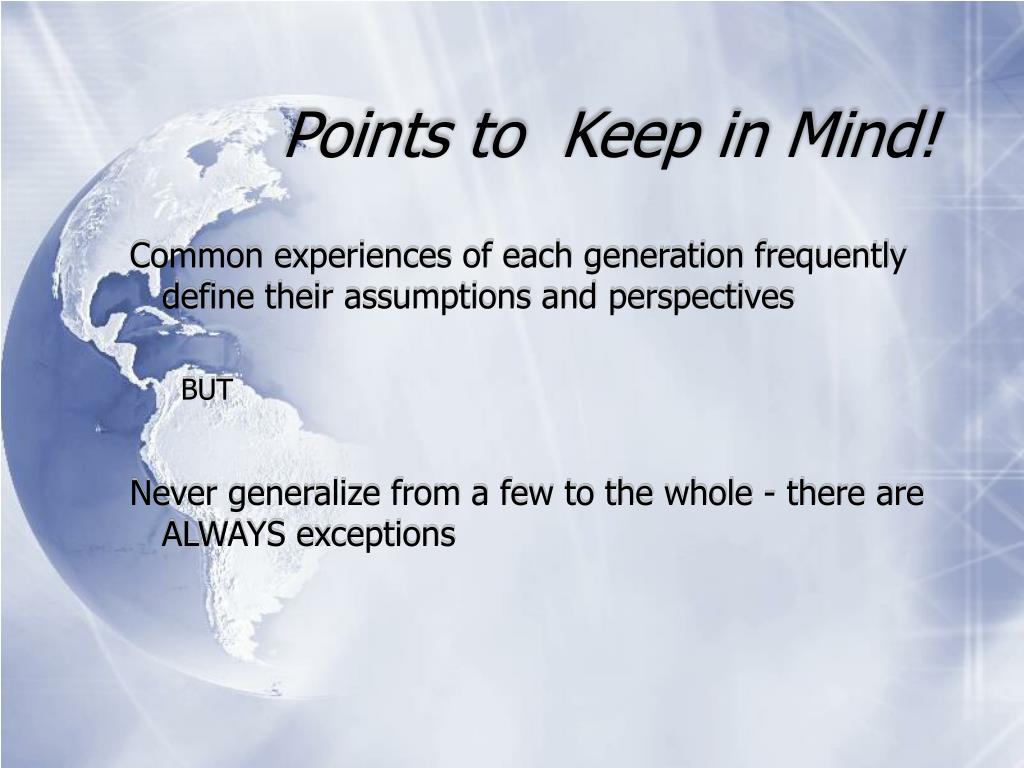 Points to Keep in Mind!

Common experiences of each generation frequently define their assumptions and perspectives

BUT

Never generalize from a few to the whole - there are ALWAYS exceptions